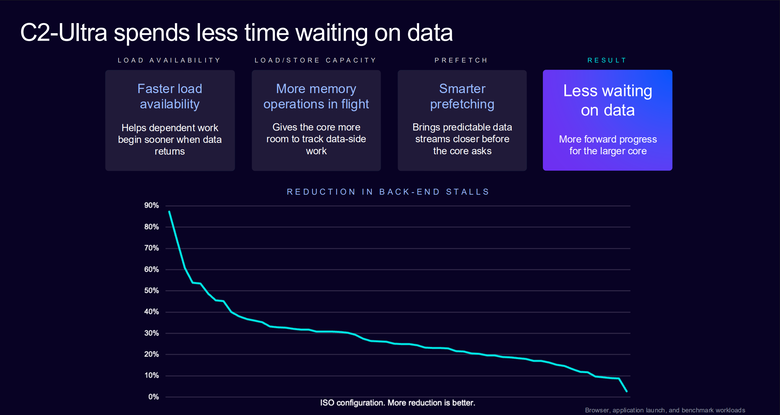 C2-Ultra spends less time waiting on data

LOAD AVAILABILITY

Faster load availability

Helps dependent work begin sooner when data returns

LOAD/STORE CAPACITY

More memory operations in flight

Gives the core more room to track data-side work

PREFETCH

Smarter prefetching

Brings predictable data streams closer before the core asks

RESULT

Less waiting on data

More forward progress for the larger core

REDUCTION IN BACK-END STALLS

90%
80%
70%
60%
50%
40%
30%
20%
10%
0%

ISO configuration. More reduction is better.

Browser, application launch, and benchmark workloads